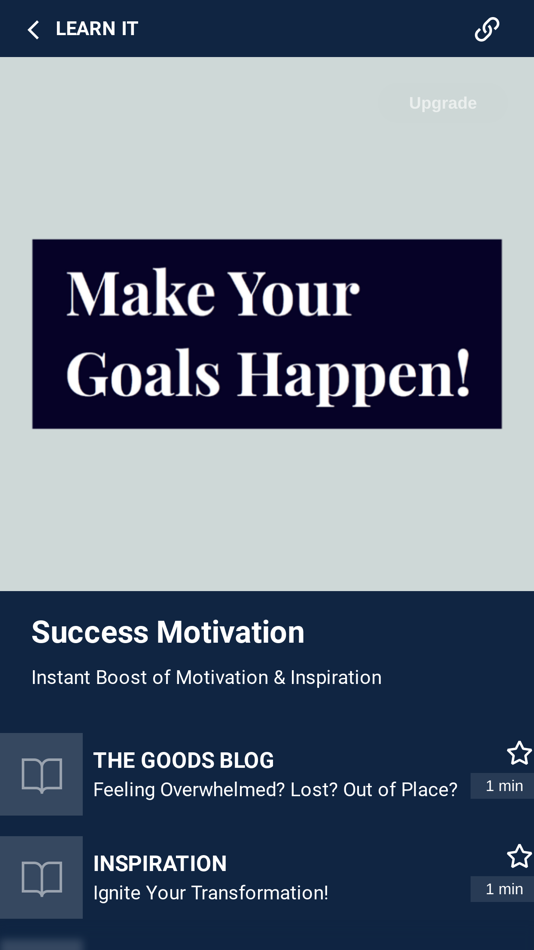 LEARN IT

Upgrade

Make Your Goals Happen!

Success Motivation

Instant Boost of Motivation & Inspiration

THE GOODS BLOG
Feeling Overwhelmed? Lost? Out of Place?
1 min

INSPIRATION
Ignite Your Transformation!
1 min